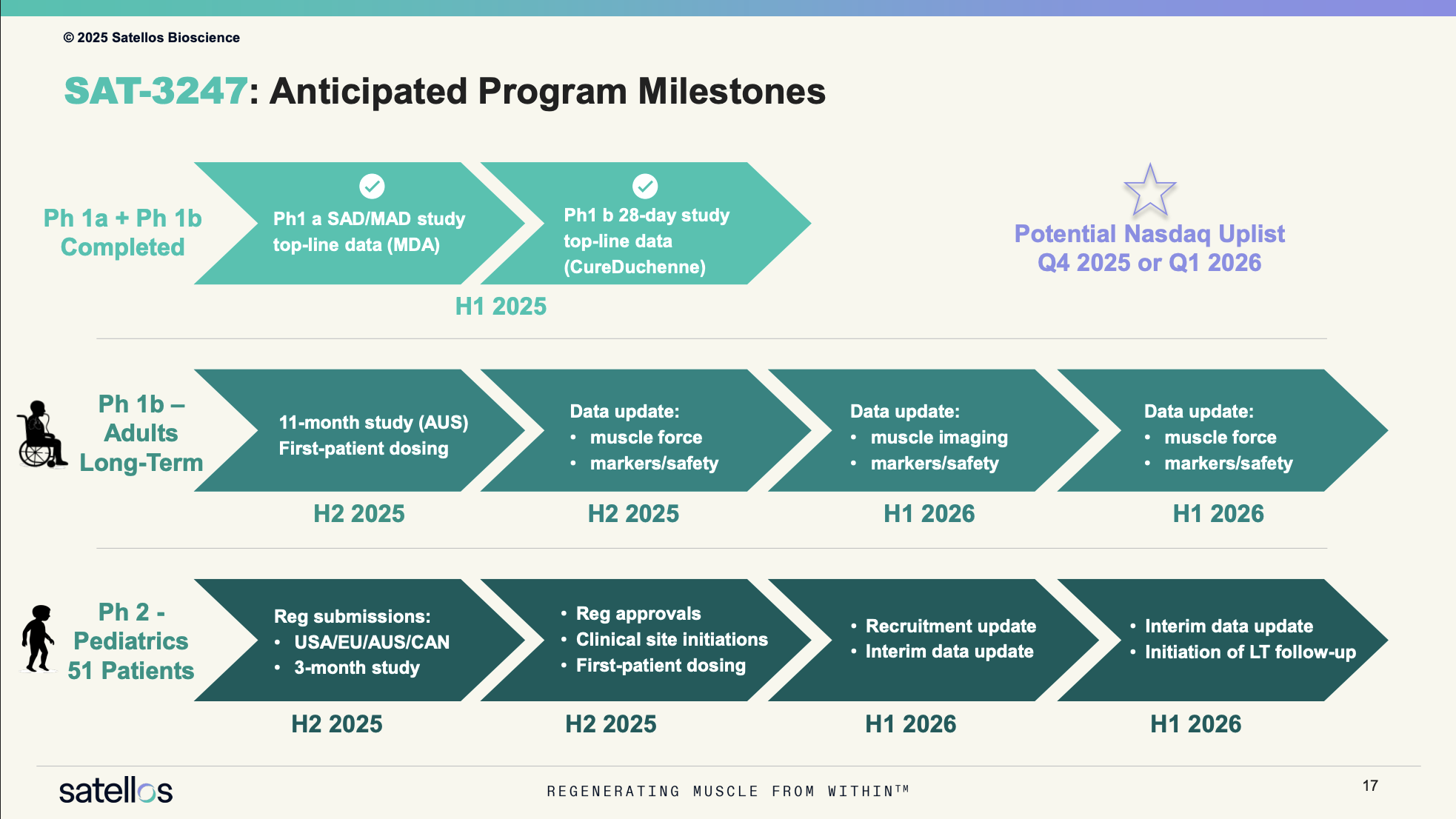 © 2025 Satellos Bioscience

SAT-3247: Anticipated Program Milestones

Ph 1a + Ph 1b Completed

Ph1 a SAD/MAD study top-line data (MDA)

Ph1 b 28-day study top-line data (CureDuchenne)

H1 2025

Potential Nasdaq Uplist Q4 2025 or Q1 2026

Ph 1b – Adults Long-Term

11-month study (AUS) First-patient dosing

H2 2025

Data update:
• muscle force
• markers/safety

H2 2025

Data update:
• muscle imaging
• markers/safety

H1 2026

Data update:
• muscle force
• markers/safety

H1 2026

Ph 2 - Pediatrics 51 Patients

Reg submissions:
• USA/EU/AUS/CAN
• 3-month study

H2 2025

• Reg approvals
• Clinical site initiations
• First-patient dosing

H2 2025

• Recruitment update
• Interim data update

H1 2026

• Interim data update
• Initiation of LT follow-up

H1 2026

satellos

REGENERATING MUSCLE FROM WITHIN™

17